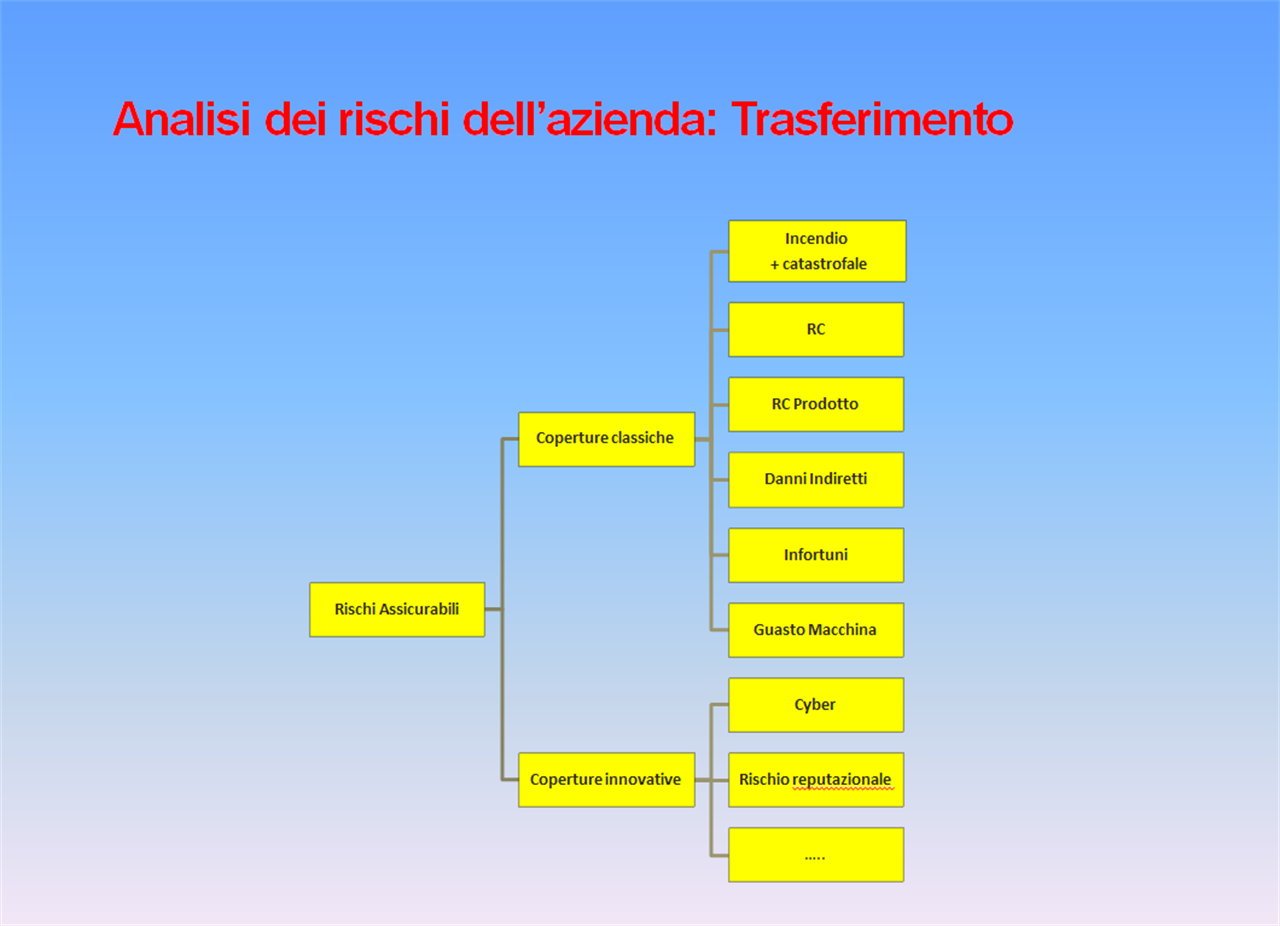 Analisi dei rischi dell'azienda: Trasferimento

Rischi Assicurabili

Coperture classiche

Incendio
+ catastrofale

RC

RC Prodotto

Danni Indiretti

Infortuni

Guasto Macchina

Coperture innovative

Cyber

Rischio reputazionale

.....